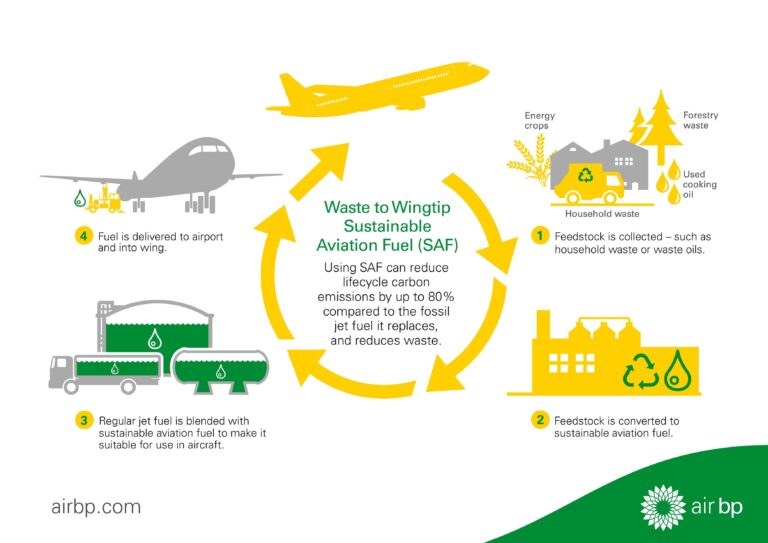 Waste to Wingtip Sustainable Aviation Fuel (SAF)

Using SAF can reduce lifecycle carbon emissions by up to 80% compared to the fossil jet fuel it replaces, and reduces waste.

Energy crops

Forestry waste

Used cooking oil

Household waste

1 Feedstock is collected – such as household waste or waste oils.

2 Feedstock is converted to sustainable aviation fuel.

3 Regular jet fuel is blended with sustainable aviation fuel to make it suitable for use in aircraft.

4 Fuel is delivered to airport and into wing.

airbp.com

air bp